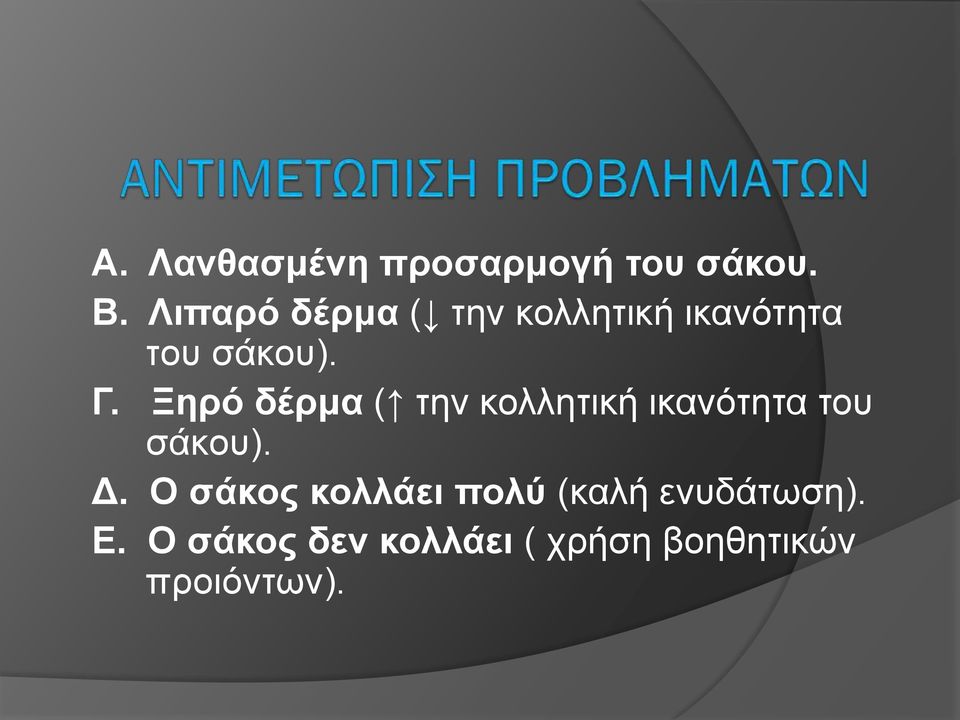 ΑΝΤΙΜΕΤΩΠΙΣΗ ΠΡΟΒΛΗΜΑΤΩΝ

Α. Λανθασμένη προσαρμογή του σάκου.
Β. Λιπαρό δέρμα (↓ την κολλητική ικανότητα του σάκου).
Γ. Ξηρό δέρμα (↑ την κολλητική ικανότητα του σάκου).
Δ. Ο σάκος κολλάει πολύ (καλή ενυδάτωση).
Ε. Ο σάκος δεν κολλάει ( χρήση βοηθητικών προιόντων).